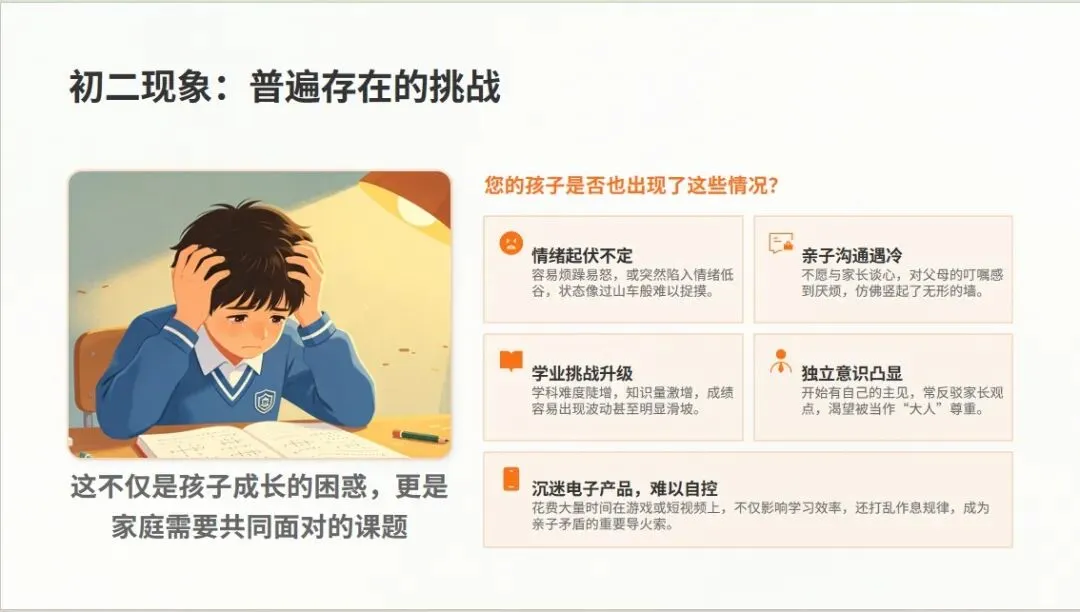 初二现象：普遍存在的挑战

这不仅是孩子成长的困惑，更是家庭需要共同面对的课题

您的孩子是否也出现了这些情况？

情绪起伏不定
容易烦躁易怒，或突然陷入情绪低谷，状态像过山车般难以捉摸。

亲子沟通遇冷
不愿与家长谈心，对父母的叮嘱感到厌烦，仿佛竖起了无形的墙。

学业挑战升级
学科难度陡增，知识量激增，成绩容易出现波动甚至明显滑坡。

独立意识凸显
开始有自己的主见，常反驳家长观点，渴望被当作“大人”尊重。

沉迷电子产品，难以自控
花费大量时间在游戏或短视频上，不仅影响学习效率，还打乱作息规律，成为亲子矛盾的重要导火索。